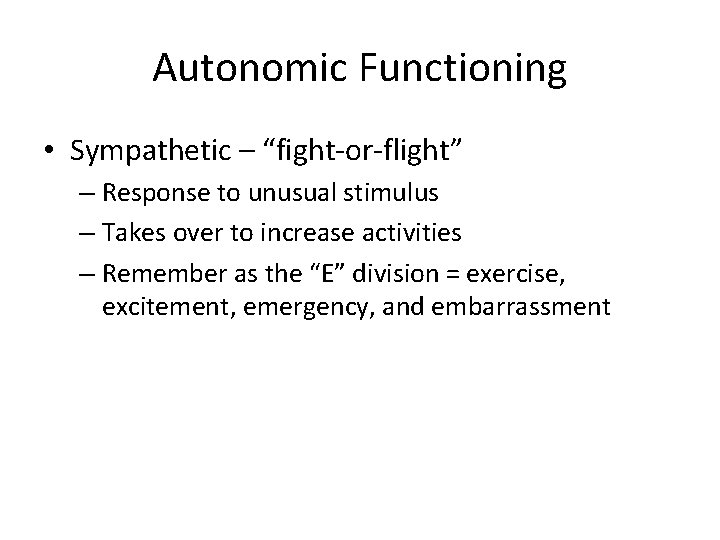 Autonomic Functioning

• Sympathetic – “fight-or-flight”
  – Response to unusual stimulus
  – Takes over to increase activities
  – Remember as the “E” division = exercise, excitement, emergency, and embarrassment